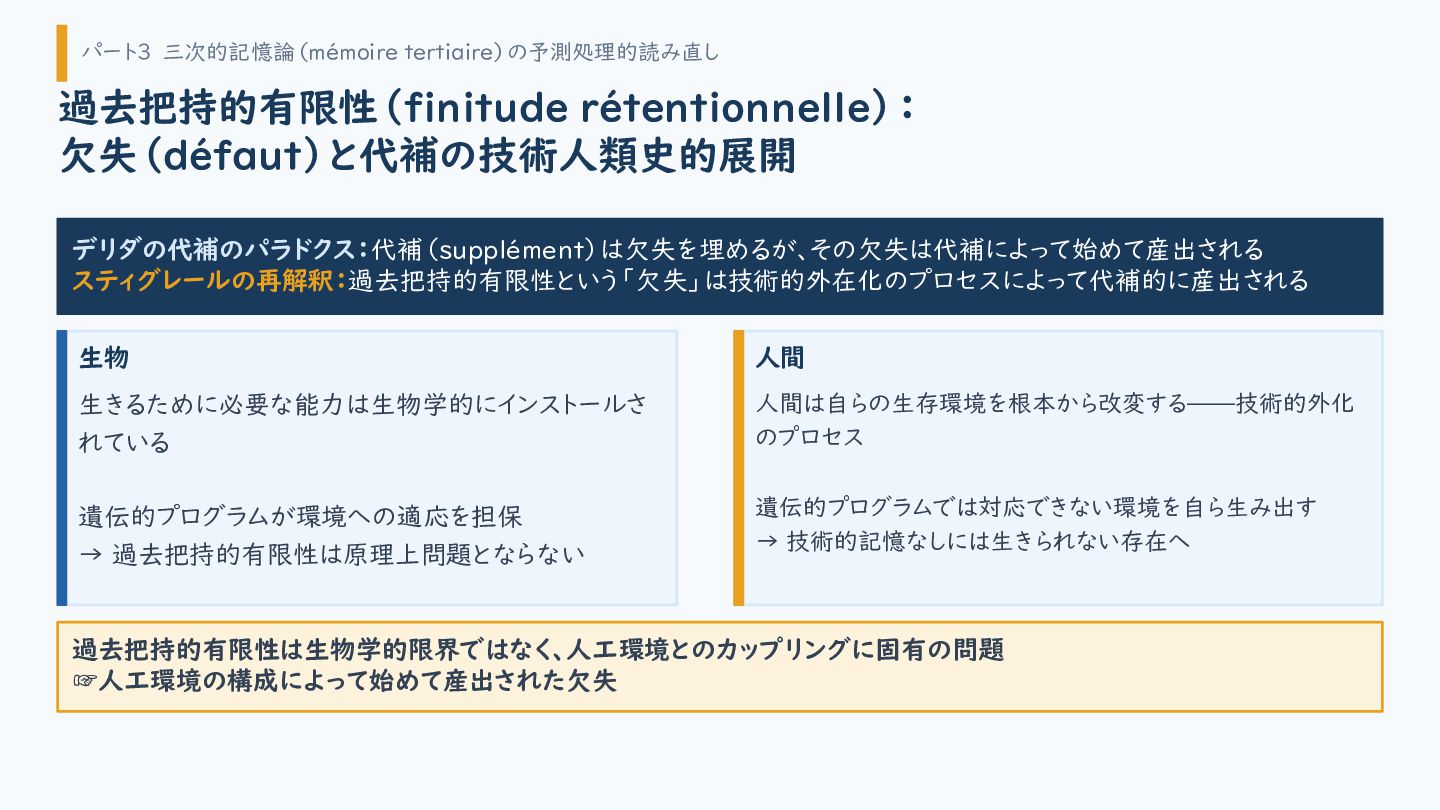 パート3 三次的記憶論（mémoire tertiaire）の予測処理的読み直し

過去把持的有限性（finitude rétentionnelle）：
欠失（défaut）と代補の技術人類史的展開

デリダの代補のパラドクス：代補（supplément）は欠失を埋めるが、その欠失は代補によって始めて産出される
スティグレールの再解釈：過去把持的有限性という「欠失」は技術的外在化のプロセスによって代補的に産出される

生物

生きるために必要な能力は生物学的にインストールされている

遺伝的プログラムが環境への適応を担保
→ 過去把持的有限性は原理上問題とならない

人間

人間は自らの生存環境を根本から改変する——技術的外化のプロセス

遺伝的プログラムでは対応できない環境を自ら生み出す
→ 技術的記憶なしには生きられない存在へ

過去把持的有限性は生物学的限界ではなく、人工環境とのカップリングに固有の問題
☞人工環境の構成によって始めて産出された欠失